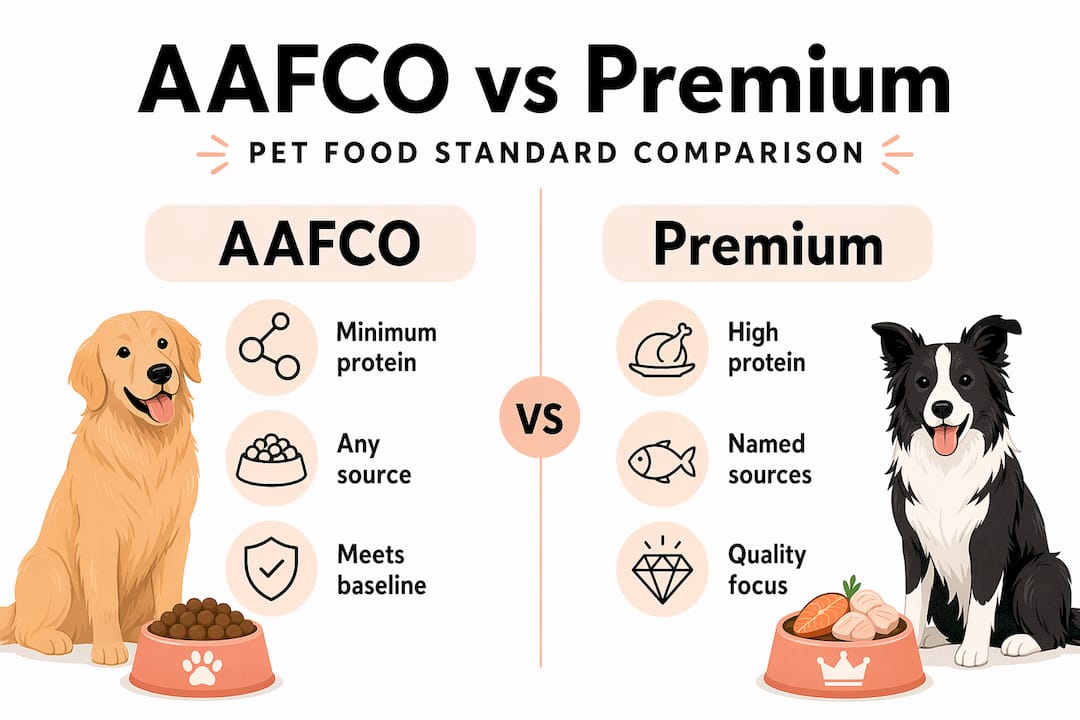 AAFCO vs Premium

PET FOOD STANDARD COMPARISON

AAFCO

Minimum protein

Any source

Meets baseline

VS

Premium

High protein

Named sources

Quality focus